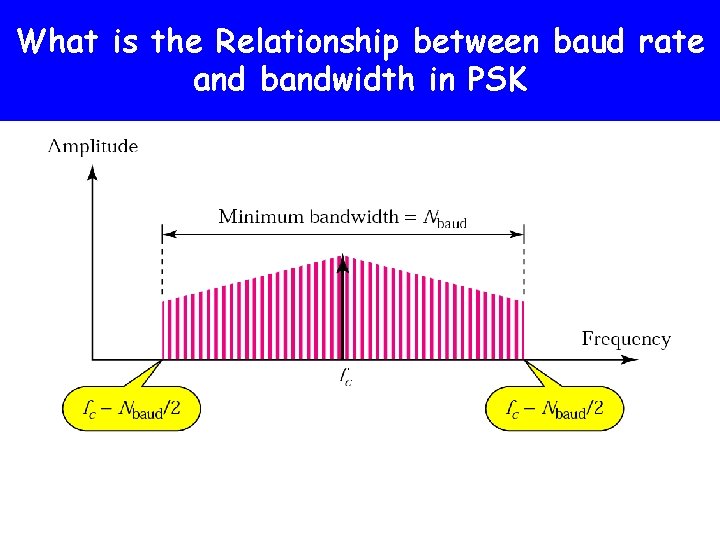 What is the Relationship between baud rate and bandwidth in PSK

Amplitude

Minimum bandwidth = $N_{baud}$

Frequency

$f_c$

$f_c - N_{baud}/2$

$f_c - N_{baud}/2$